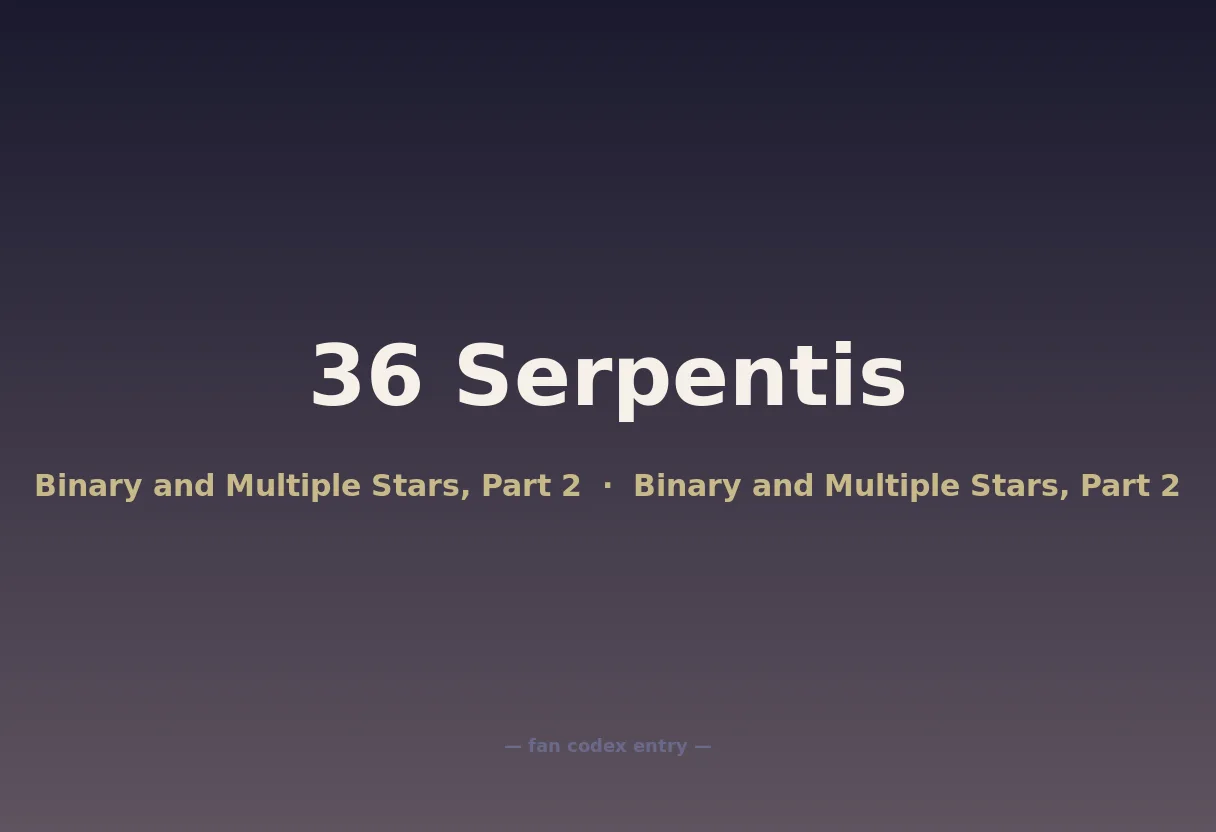 36 Serpentis

Binary and Multiple Stars, Part 2 · Binary and Multiple Stars, Part 2

— fan codex entry —